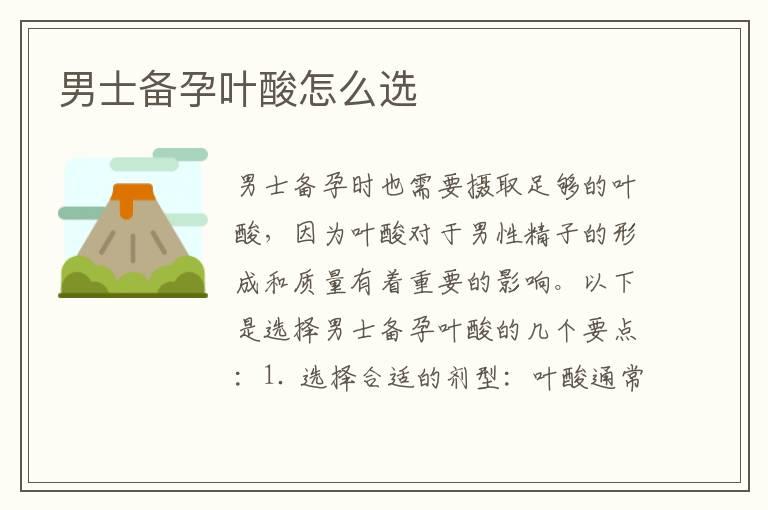 男士备孕叶酸怎么选

男士备孕时也需要摄取足够的叶酸，因为叶酸对于男性精子的形成和质量有着重要的影响。以下是选择男士备孕叶酸的几个要点：1. 选择合适的剂型：叶酸通常